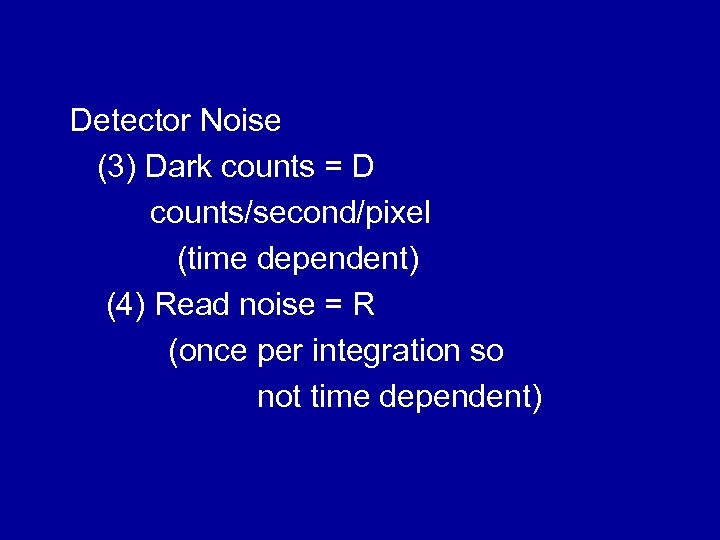 Detector Noise

(3) Dark counts = D counts/second/pixel (time dependent)

(4) Read noise = R (once per integration so not time dependent)